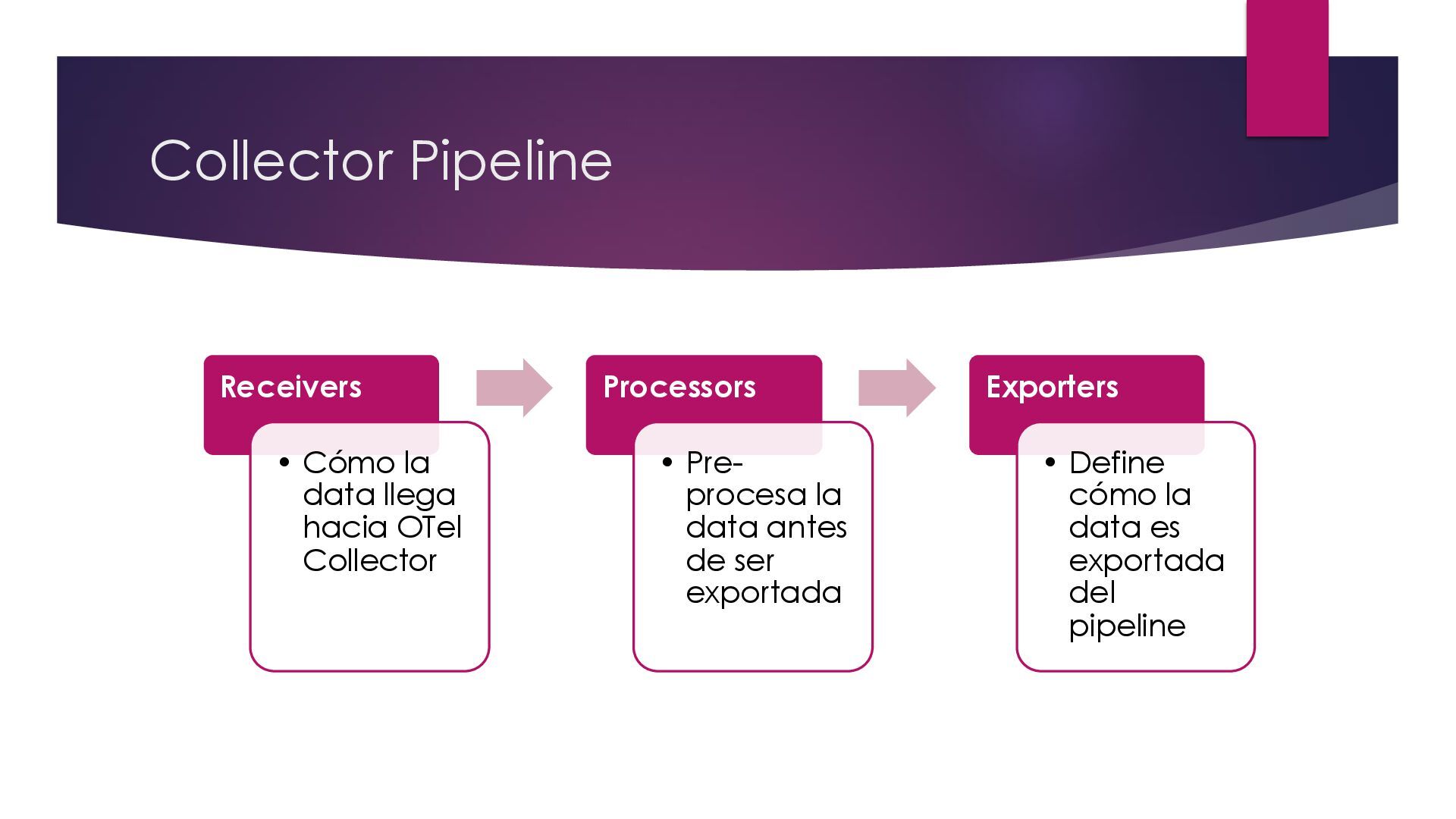 Collector Pipeline

Receivers

• Cómo la data llega hacia OTel Collector

Processors

• Pre-procesa la data antes de ser exportada

Exporters

• Define cómo la data es exportada del pipeline